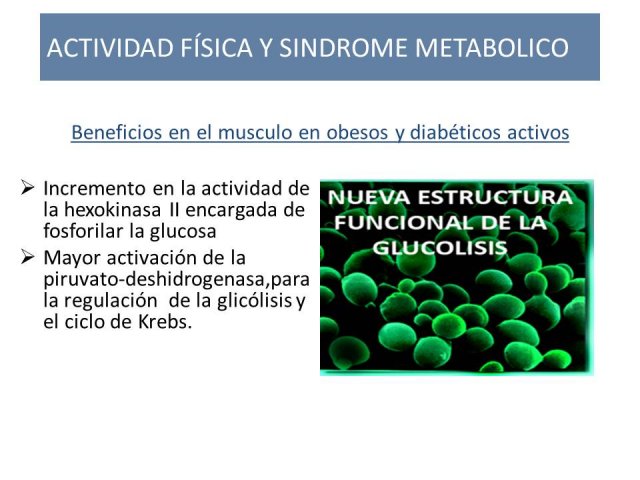 ACTIVIDAD FÍSICA Y SINDROME METABOLICO

Beneficios en el musculo en obesos y diabéticos activos

➢ Incremento en la actividad de la hexokinasa II encargada de fosforilar la glucosa

➢ Mayor activación de la piruvato-deshidrogenasa,para la regulación de la glicólisis y el ciclo de Krebs.

NUEVA ESTRUCTURA FUNCIONAL DE LA GLUCOLISIS